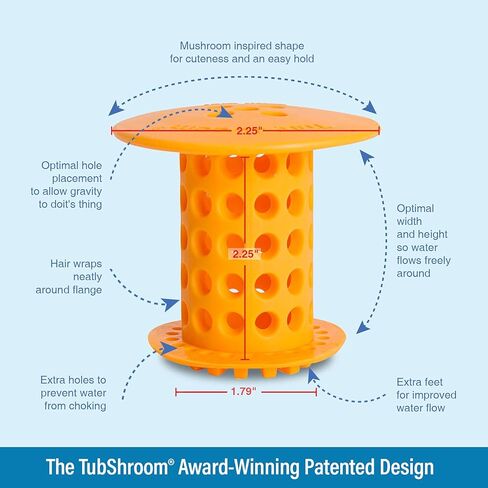 Mushroom inspired shape for cuteness and an easy hold

2.25"

Optimal hole placement to allow gravity to doit's thing

Optimal width and height so water flows freely around

2.25"

Hair wraps neatly around flange

Extra holes to prevent water from choking

1.79"

Extra feet for improved water flow

The TubShroom® Award-Winning Patented Design